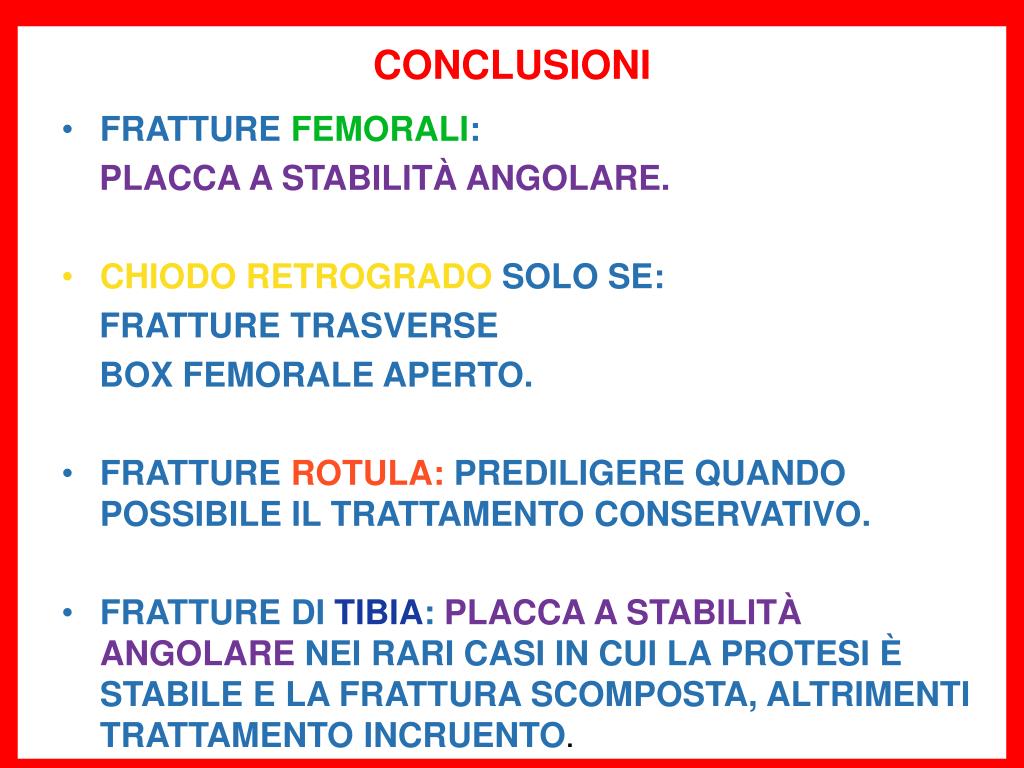 CONCLUSIONI

• FRATTURE FEMORALI:
PLACCA A STABILITÀ ANGOLARE.

• CHIODO RETROGRADO SOLO SE:
FRATTURE TRASVERSE
BOX FEMORALE APERTO.

• FRATTURE ROTULA: PREDILIGERE QUANDO POSSIBILE IL TRATTAMENTO CONSERVATIVO.

• FRATTURE DI TIBIA: PLACCA A STABILITÀ ANGOLARE NEI RARI CASI IN CUI LA PROTESI È STABILE E LA FRATTURA SCOMPOSTA, ALTRIMENTI TRATTAMENTO INCRUENTO.